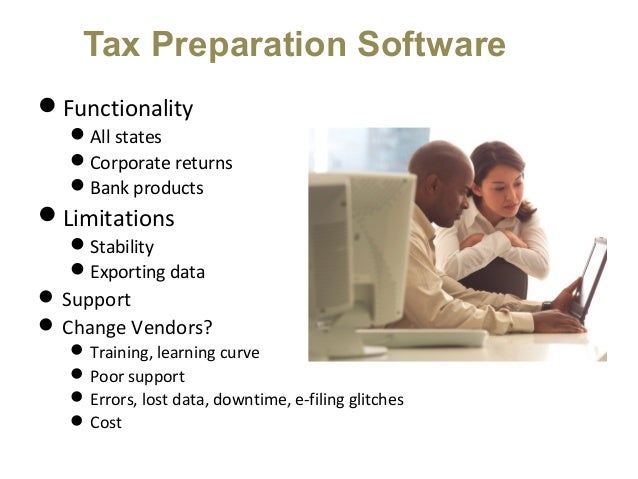 Tax Preparation Software

- Functionality
  - All states
  - Corporate returns
  - Bank products
- Limitations
  - Stability
  - Exporting data
- Support
- Change Vendors?
  - Training, learning curve
  - Poor support
  - Errors, lost data, downtime, e-filing glitches
  - Cost